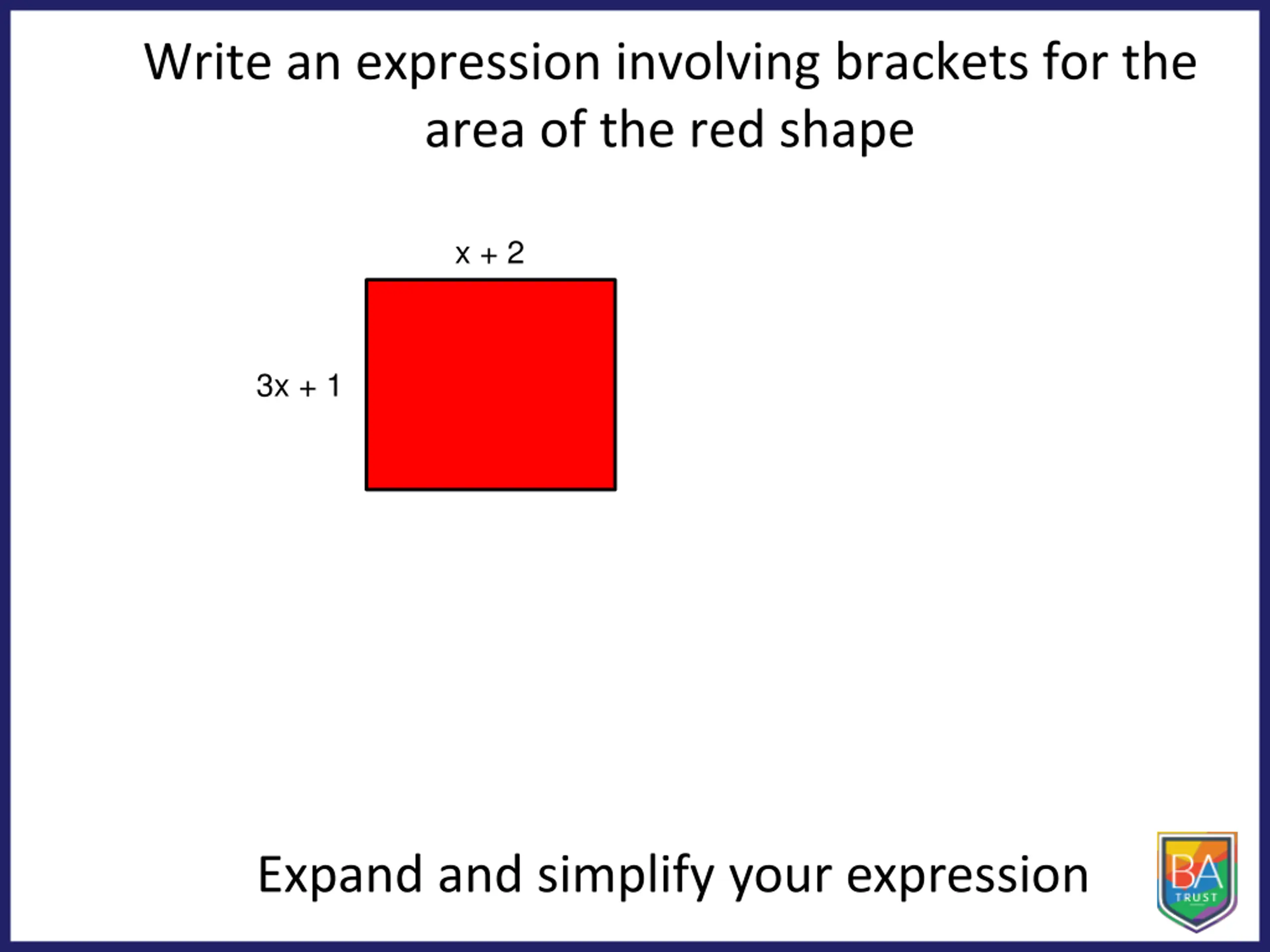 Write an expression involving brackets for the area of the red shape

$x + 2$

$3x + 1$

Expand and simplify your expression

BA
TRUST